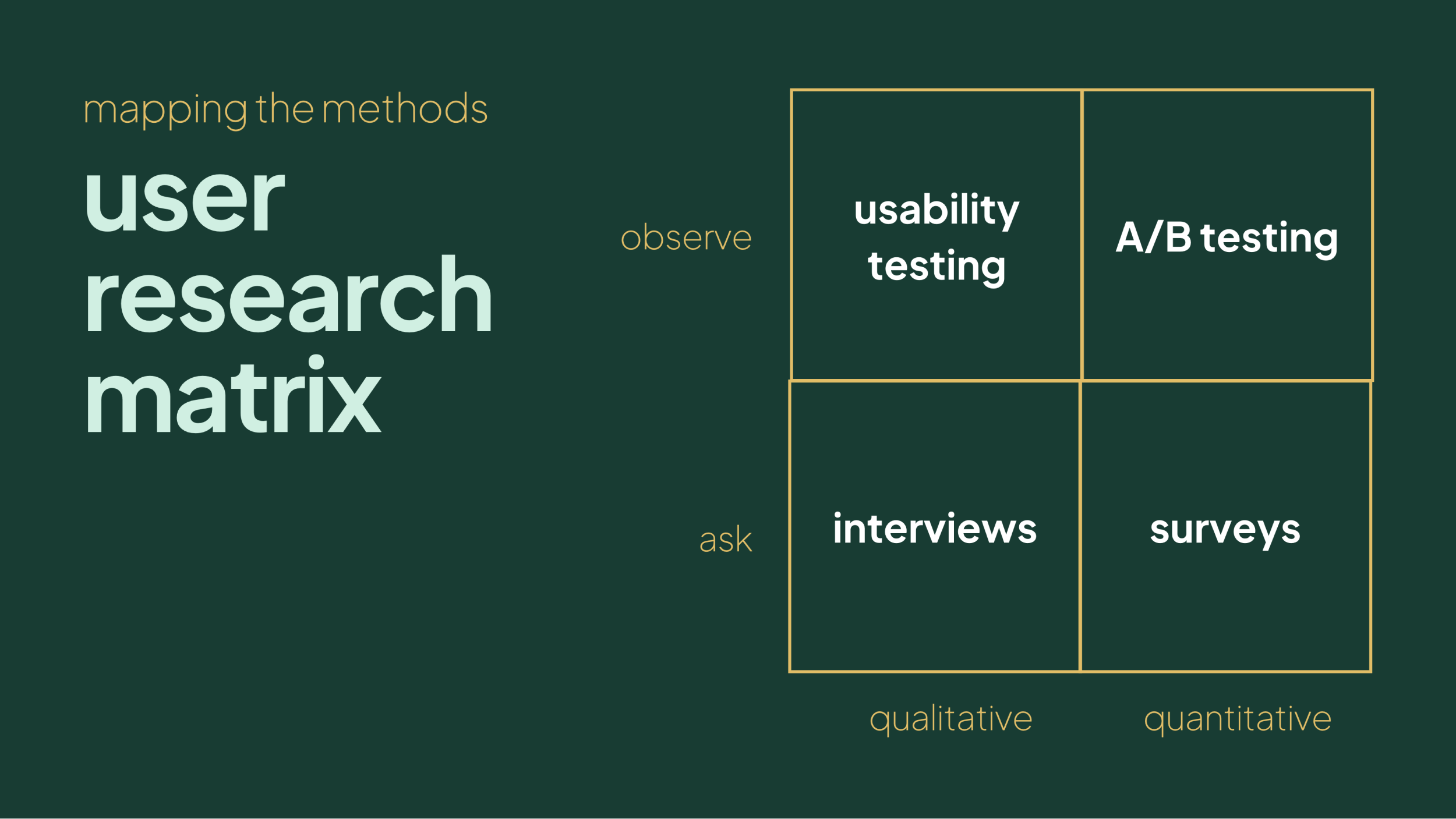 mapping the methods

user research matrix

| | qualitative | quantitative |
|---|---|---|
| observe | usability testing | A/B testing |
| ask | interviews | surveys |